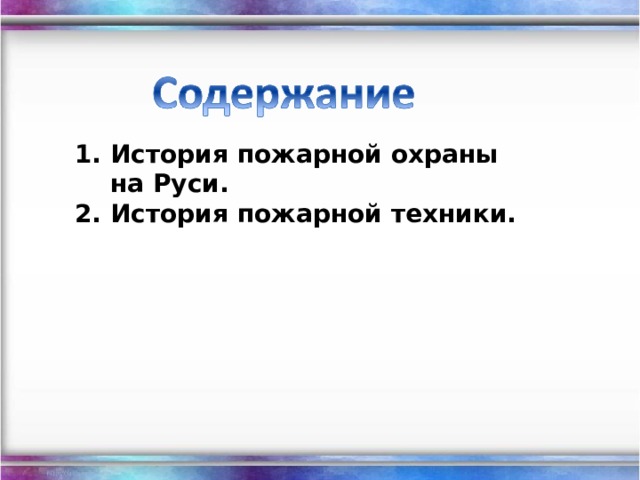 Содержание

1. История пожарной охраны на Руси.
2. История пожарной техники.